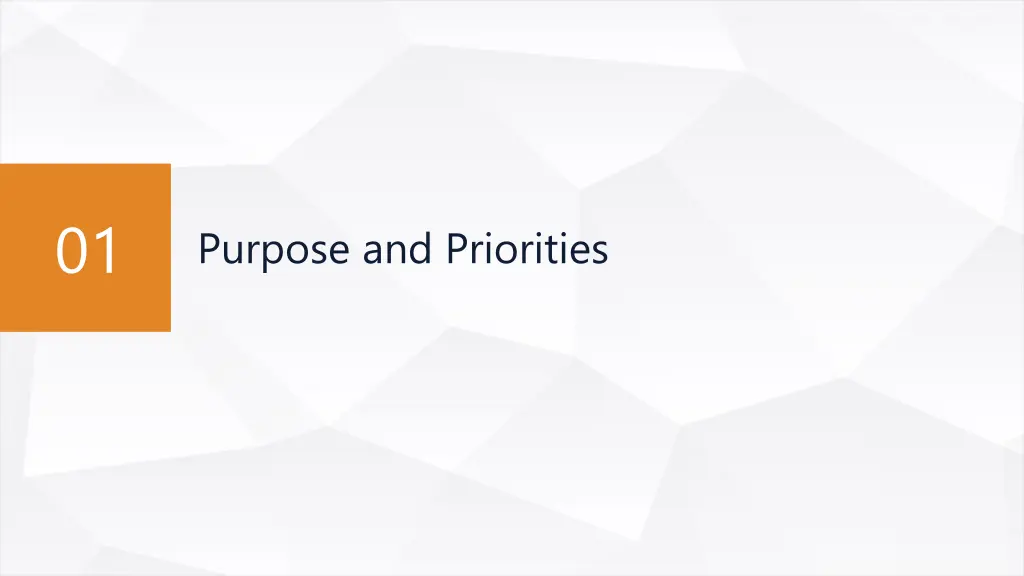 01

Purpose and Priorities